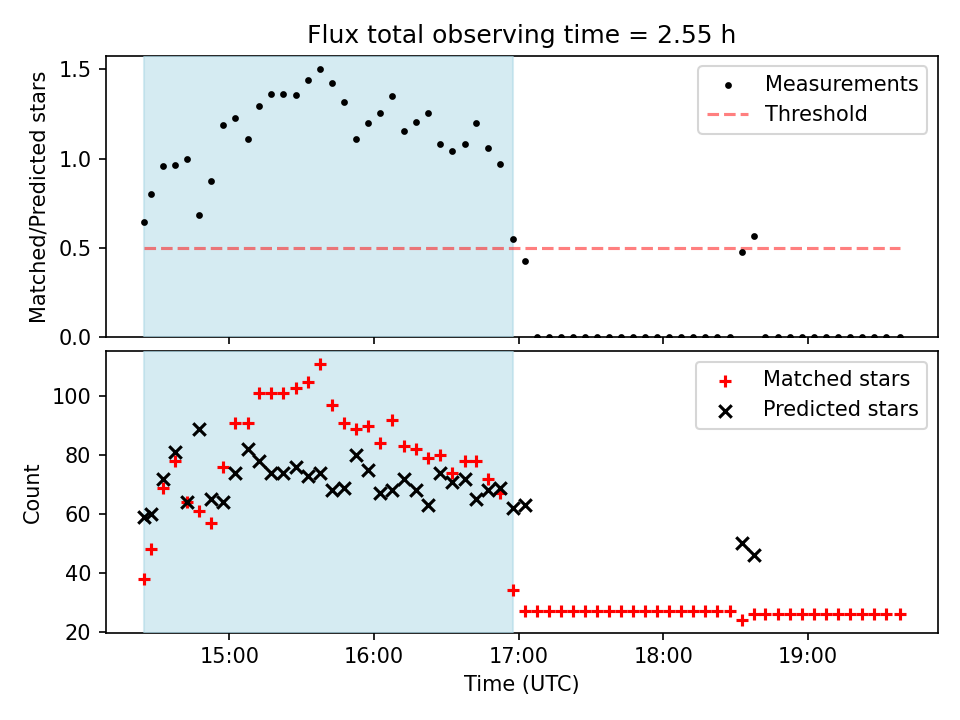 Flux total observing time = 2.55 h

Matched/Predicted stars

1.5
1.0
0.5
0.0

Measurements
Threshold

Count

100
80
60
40
20

Matched stars
Predicted stars

15:00
16:00
17:00
18:00
19:00

Time (UTC)